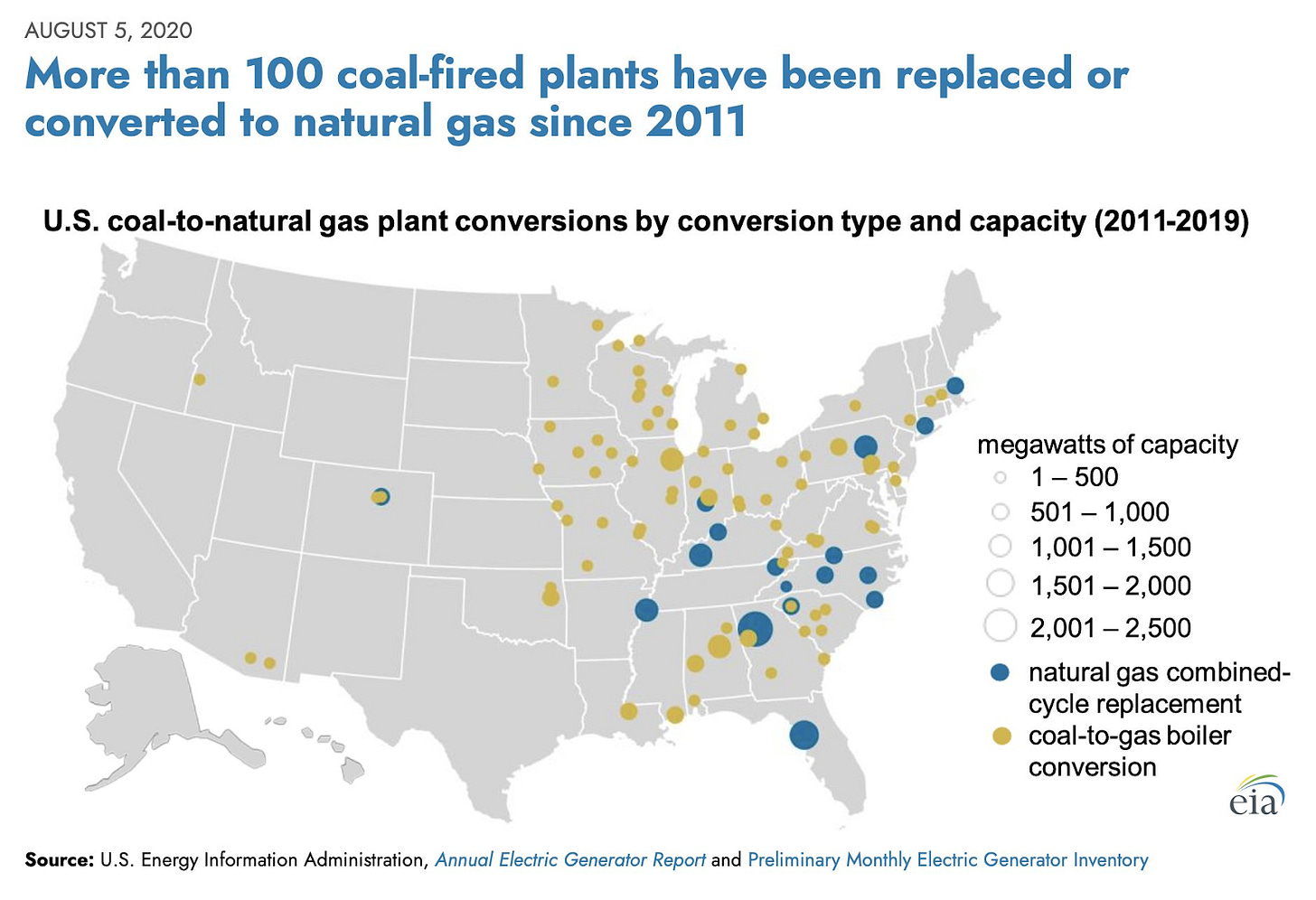 AUGUST 5, 2020

More than 100 coal-fired plants have been replaced or converted to natural gas since 2011

U.S. coal-to-natural gas plant conversions by conversion type and capacity (2011-2019)

megawatts of capacity
1 – 500
501 – 1,000
1,001 – 1,500
1,501 – 2,000
2,001 – 2,500
natural gas combined-cycle replacement
coal-to-gas boiler conversion

eia

Source: U.S. Energy Information Administration, Annual Electric Generator Report and Preliminary Monthly Electric Generator Inventory